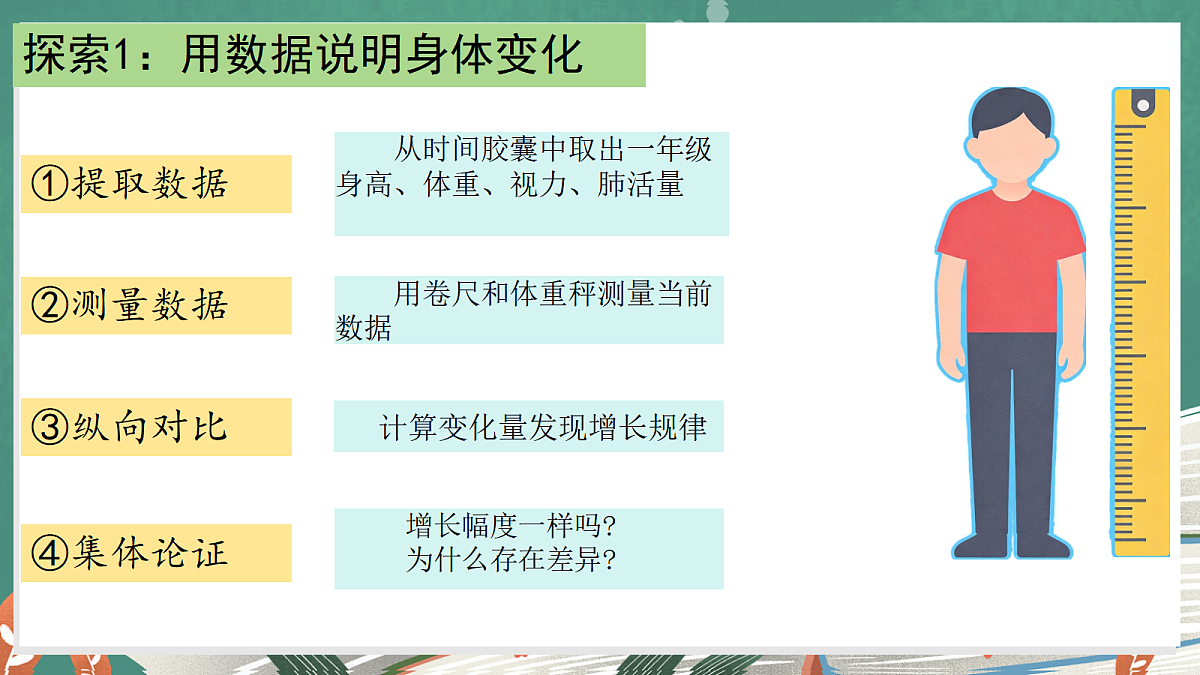 探索1：用数据说明身体变化

①提取数据

从时间胶囊中取出一年级身高、体重、视力、肺活量

②测量数据

用卷尺和体重秤测量当前数据

③纵向对比

计算变化量发现增长规律

④集体论证

增长幅度一样吗？
为什么存在差异？